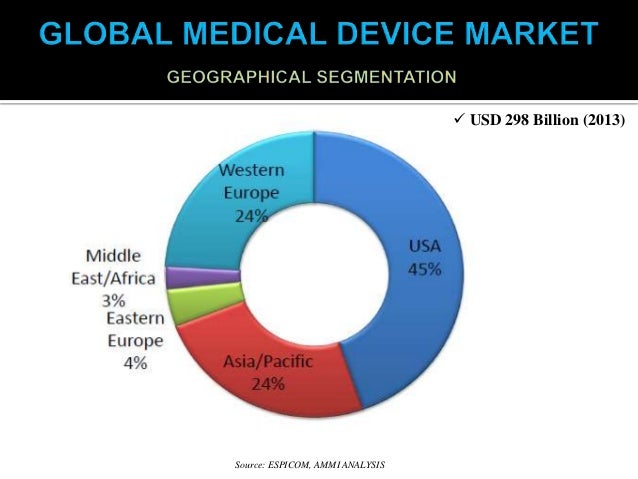 GLOBAL MEDICAL DEVICE MARKET

GEOGRAPHICAL SEGMENTATION

✓ USD 298 Billion (2013)

Western Europe 24%

USA 45%

Middle East/Africa 3%

Eastern Europe 4%

Asia/Pacific 24%

Source: ESPICOM, AMMI ANALYSIS